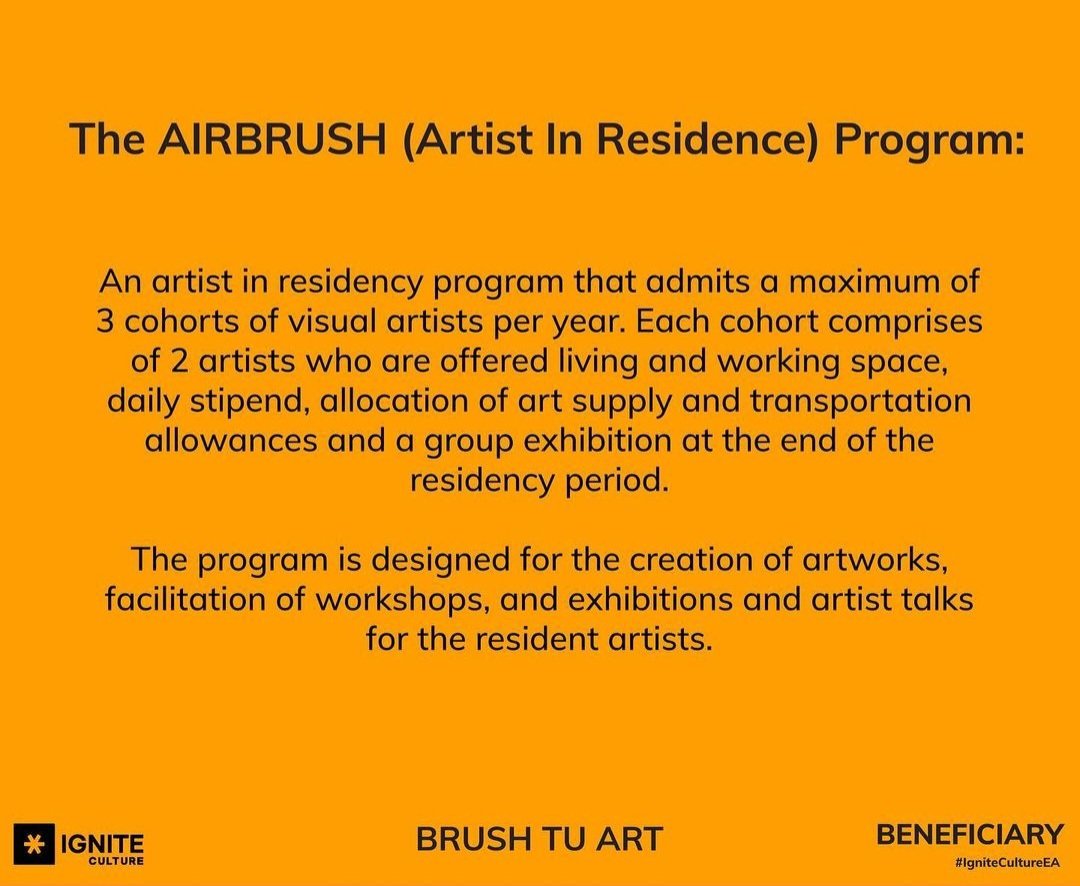 The AIRBRUSH (Artist In Residence) Program:

An artist in residency program that admits a maximum of 3 cohorts of visual artists per year. Each cohort comprises of 2 artists who are offered living and working space, daily stipend, allocation of art supply and transportation allowances and a group exhibition at the end of the residency period.

The program is designed for the creation of artworks, facilitation of workshops, and exhibitions and artist talks for the resident artists.

IGNITE CULTURE

BRUSH TU ART

BENEFICIARY
#IgniteCultureEA